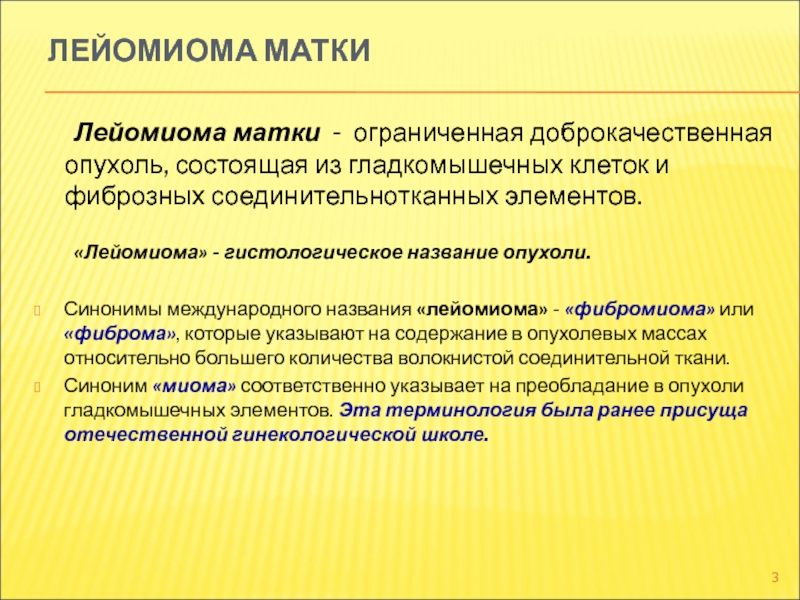 ЛЕЙОМИОМА МАТКИ

Лейомиома матки - ограниченная доброкачественная опухоль, состоящая из гладкомышечных клеток и фиброзных соединительнотканных элементов.

«Лейомиома» - гистологическое название опухоли.

Синонимы международного названия «лейомиома» - «фибромиома» или «фиброма», которые указывают на содержание в опухолевых массах относительно большего количества волокнистой соединительной ткани.

Синоним «миома» соответственно указывает на преобладание в опухоли гладкомышечных элементов. Эта терминология была ранее присуща отечественной гинекологической школе.

3